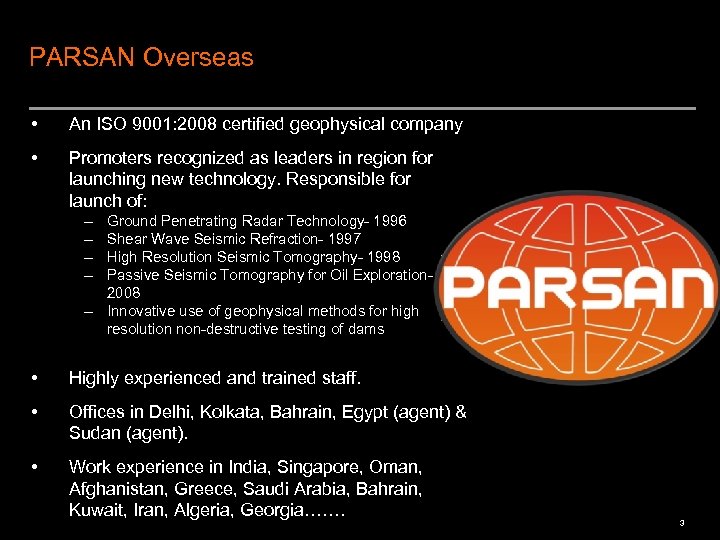 PARSAN Overseas

• An ISO 9001:2008 certified geophysical company

• Promoters recognized as leaders in region for launching new technology. Responsible for launch of:
– Ground Penetrating Radar Technology- 1996
– Shear Wave Seismic Refraction- 1997
– High Resolution Seismic Tomography- 1998
– Passive Seismic Tomography for Oil Exploration- 2008
– Innovative use of geophysical methods for high resolution non-destructive testing of dams

• Highly experienced and trained staff.

• Offices in Delhi, Kolkata, Bahrain, Egypt (agent) & Sudan (agent).

• Work experience in India, Singapore, Oman, Afghanistan, Greece, Saudi Arabia, Bahrain, Kuwait, Iran, Algeria, Georgia…….

PARSAN

3